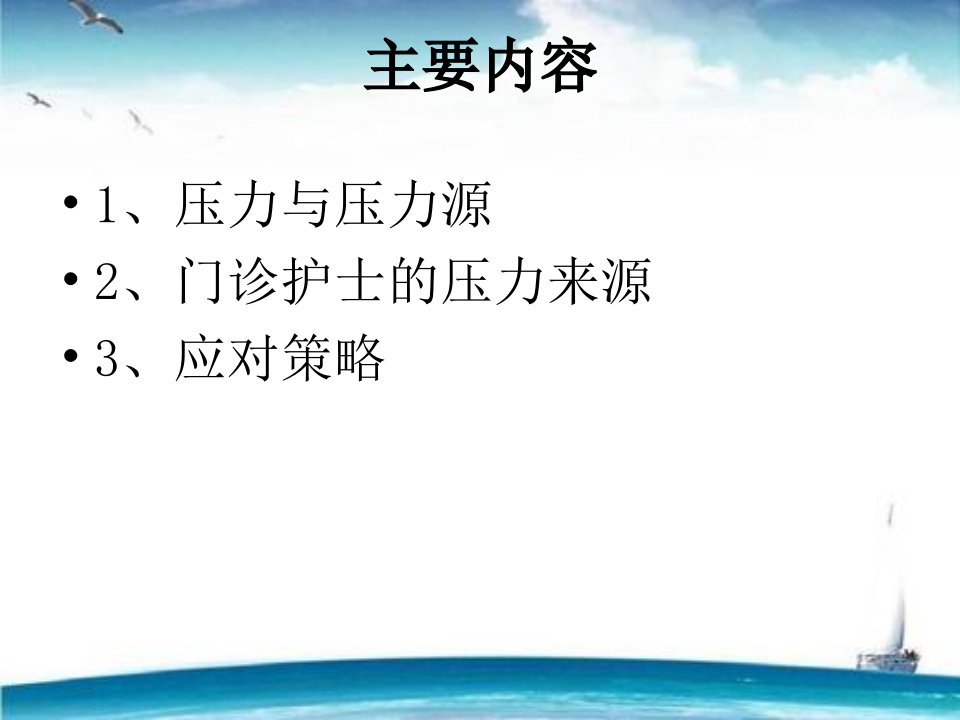 主要内容

• 1、压力与压力源
• 2、门诊护士的压力来源
• 3、应对策略